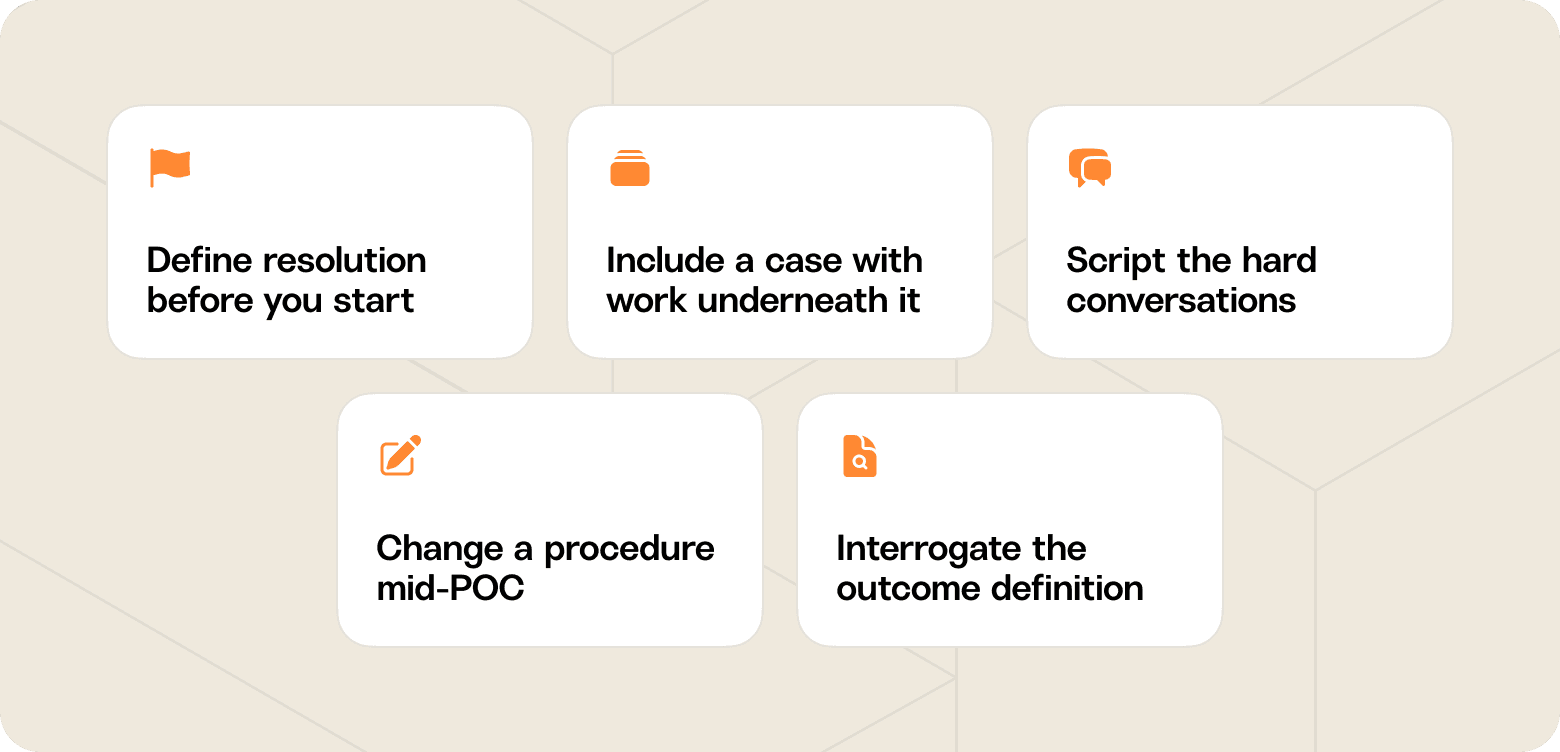 Define resolution before you start

Include a case with work underneath it

Script the hard conversations

Change a procedure mid-POC

Interrogate the outcome definition